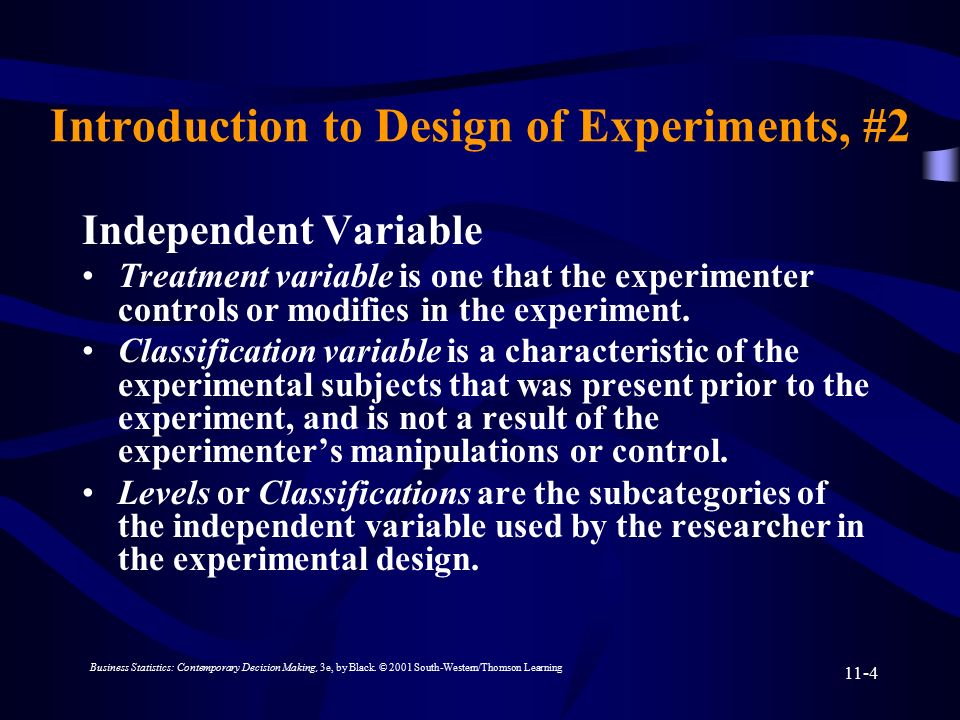 Introduction to Design of Experiments, #2

Independent Variable

• Treatment variable is one that the experimenter controls or modifies in the experiment.
• Classification variable is a characteristic of the experimental subjects that was present prior to the experiment, and is not a result of the experimenter's manipulations or control.
• Levels or Classifications are the subcategories of the independent variable used by the researcher in the experimental design.

Business Statistics: Contemporary Decision Making, 3e, by Black. © 2001 South-Western/Thomson Learning

11-4